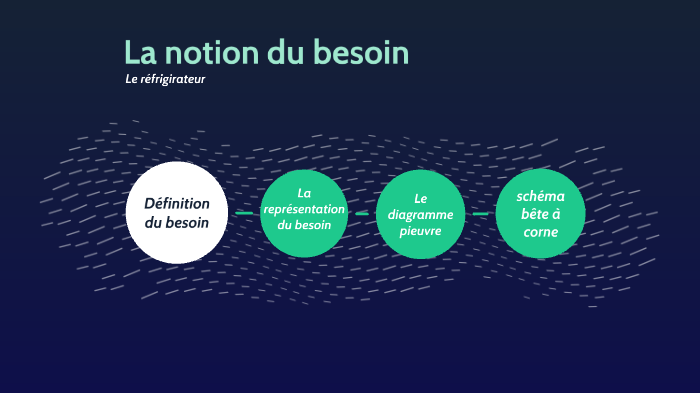 La notion du besoin
Le réfrigirateur

Définition du besoin

La représentation du besoin

Le diagramme pieuvre

schéma bête à corne